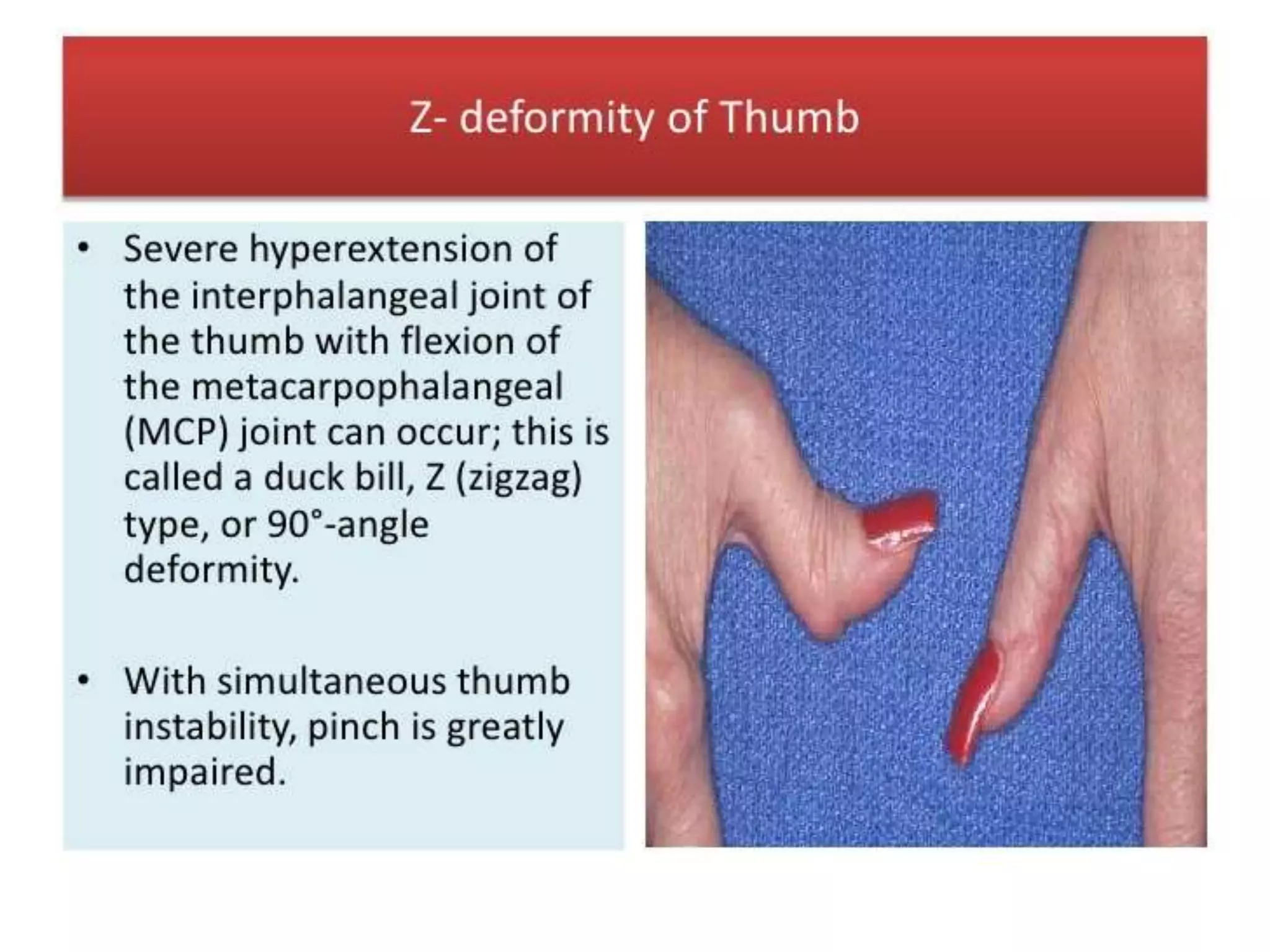 Z- deformity of Thumb

• Severe hyperextension of the interphalangeal joint of the thumb with flexion of the metacarpophalangeal (MCP) joint can occur; this is called a duck bill, Z (zigzag) type, or 90°-angle deformity.

• With simultaneous thumb instability, pinch is greatly impaired.